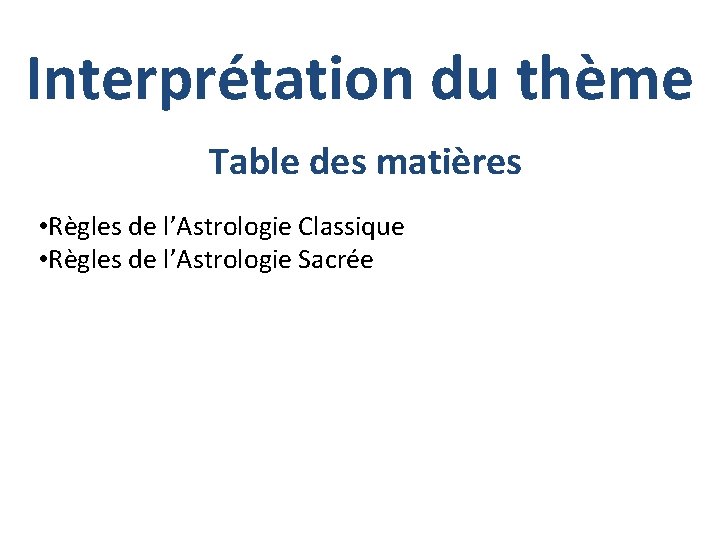 Interprétation du thème

Table des matières

•Règles de l’Astrologie Classique
•Règles de l’Astrologie Sacrée